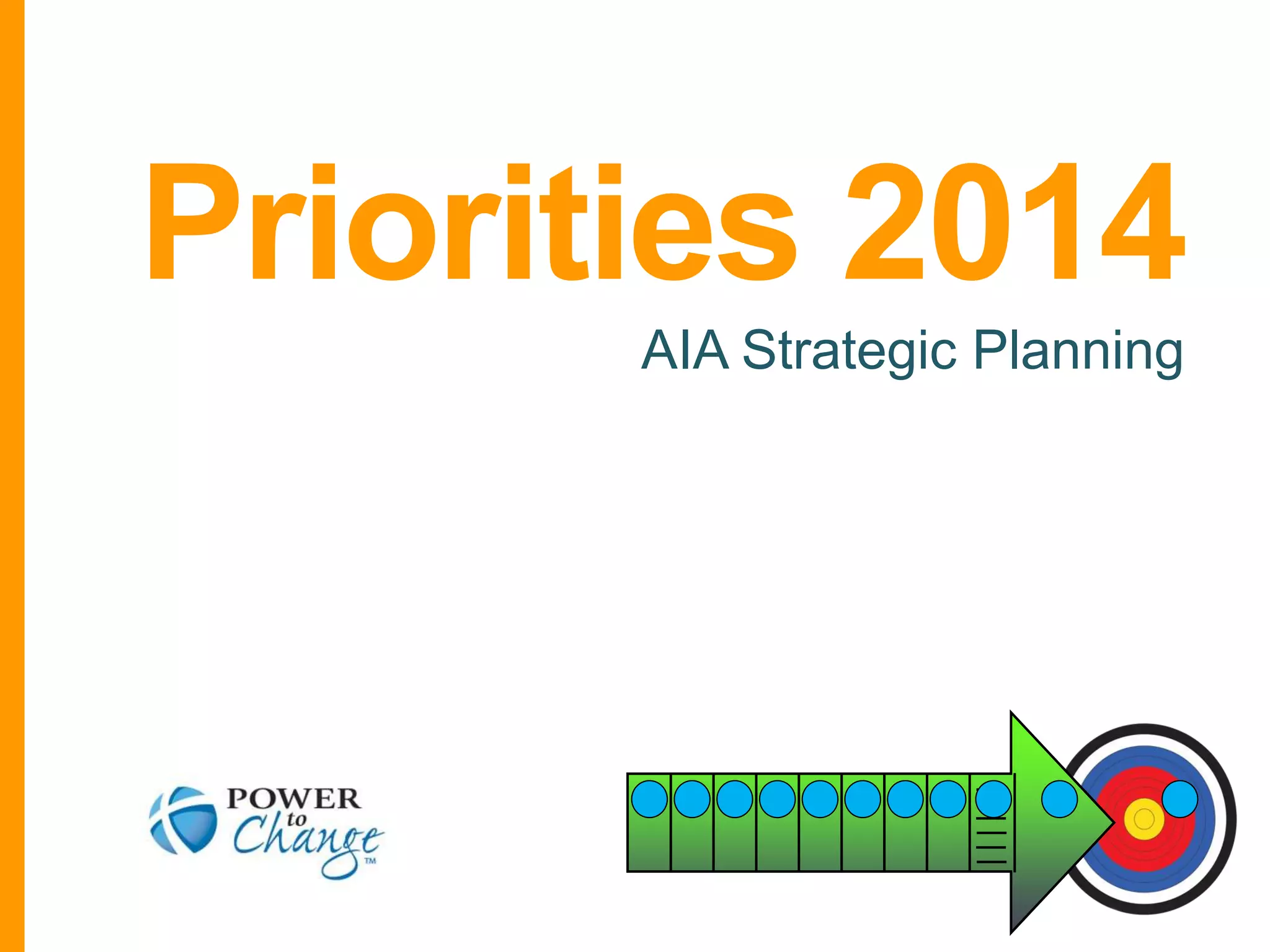 Priorities 2014

AIA Strategic Planning

POWER
to
Change
™